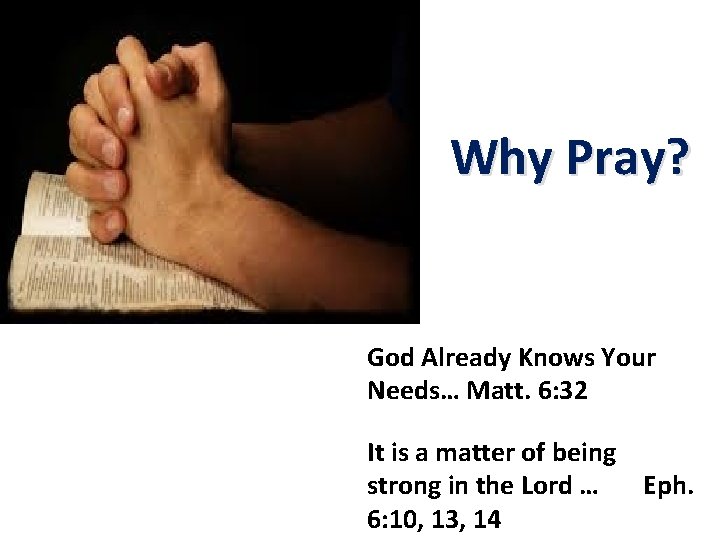 Why Pray?

God Already Knows Your Needs… Matt. 6:32

It is a matter of being strong in the Lord … Eph. 6:10, 13, 14